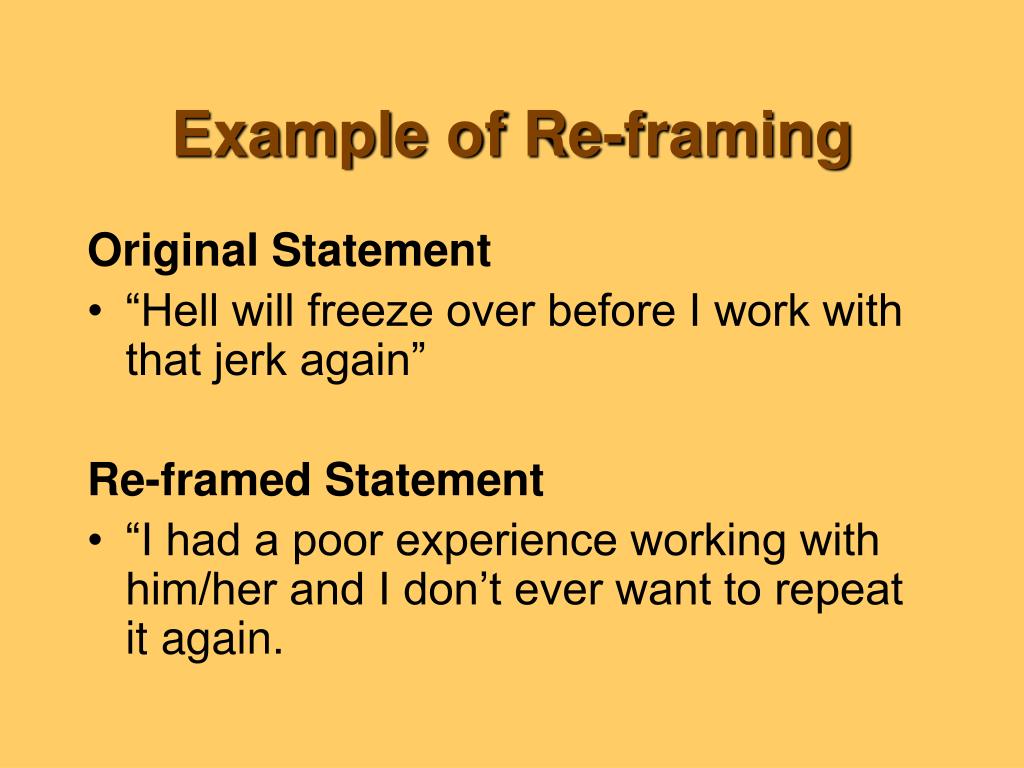 Example of Re-framing

Original Statement

• “Hell will freeze over before I work with that jerk again”

Re-framed Statement

• “I had a poor experience working with him/her and I don’t ever want to repeat it again.